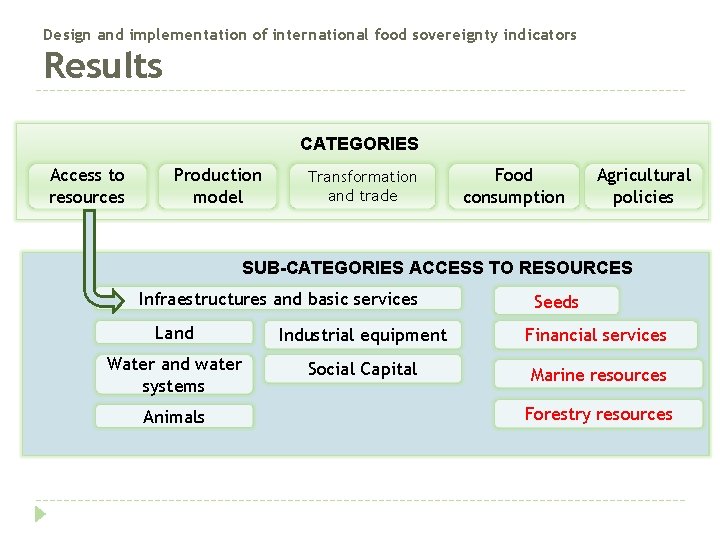 Design and implementation of international food sovereignty indicators
Results

CATEGORIES

Access to resources
Production model
Transformation and trade
Food consumption
Agricultural policies

SUB-CATEGORIES ACCESS TO RESOURCES

Infraestructures and basic services
Land
Water and water systems
Animals
Industrial equipment
Social Capital
Seeds
Financial services
Marine resources
Forestry resources